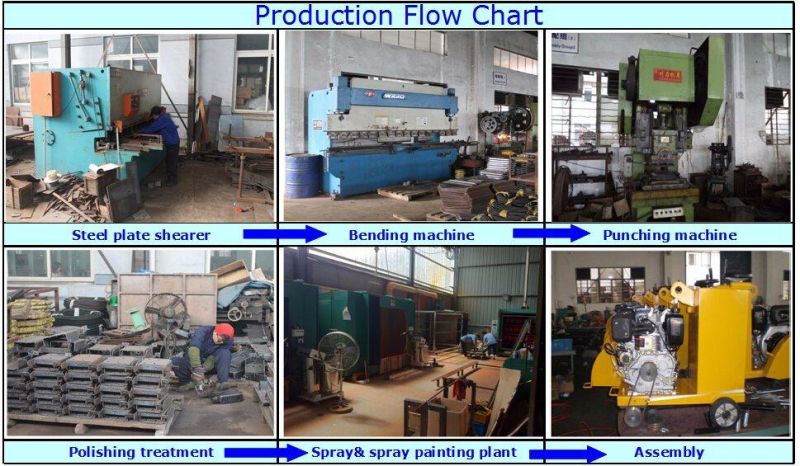 Production Flow Chart

Steel plate shearer

Bending machine

Punching machine

Polishing treatment

Spray& spray painting plant

Assembly